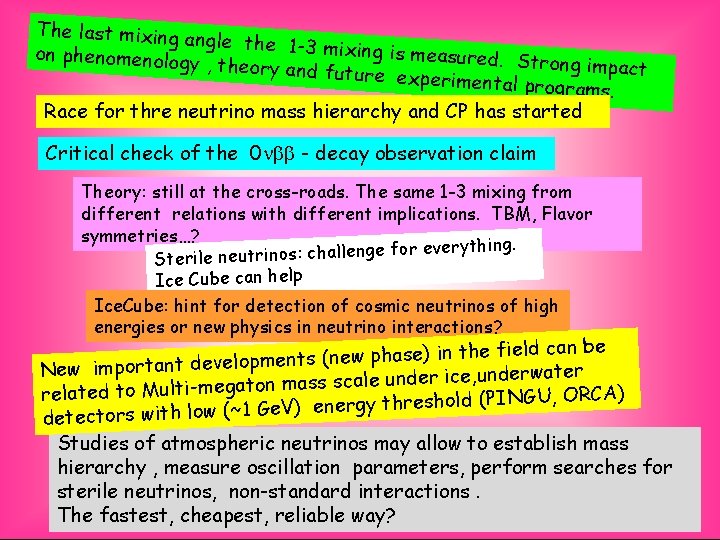 The last mixing angle the 1-3 mixing is measured. Strong impact on phenomenology , theory and future experimental programs.

Race for thre neutrino mass hierarchy and CP has started

Critical check of the $0\nu\beta\beta$ - decay observation claim

Theory: still at the cross-roads. The same 1-3 mixing from different relations with different implications. TBM, Flavor symmetries...?

Sterile neutrinos: challenge for everything. Ice Cube can help

IceCube: hint for detection of cosmic neutrinos of high energies or new physics in neutrino interactions?

New important developments (new phase) in the field can be related to Multi-megaton mass scale under ice,underwater detectors with low (~1 GeV) energy threshold (PINGU, ORCA)

Studies of atmospheric neutrinos may allow to establish mass hierarchy , measure oscillation parameters, perform searches for sterile neutrinos, non-standard interactions .
The fastest, cheapest, reliable way?